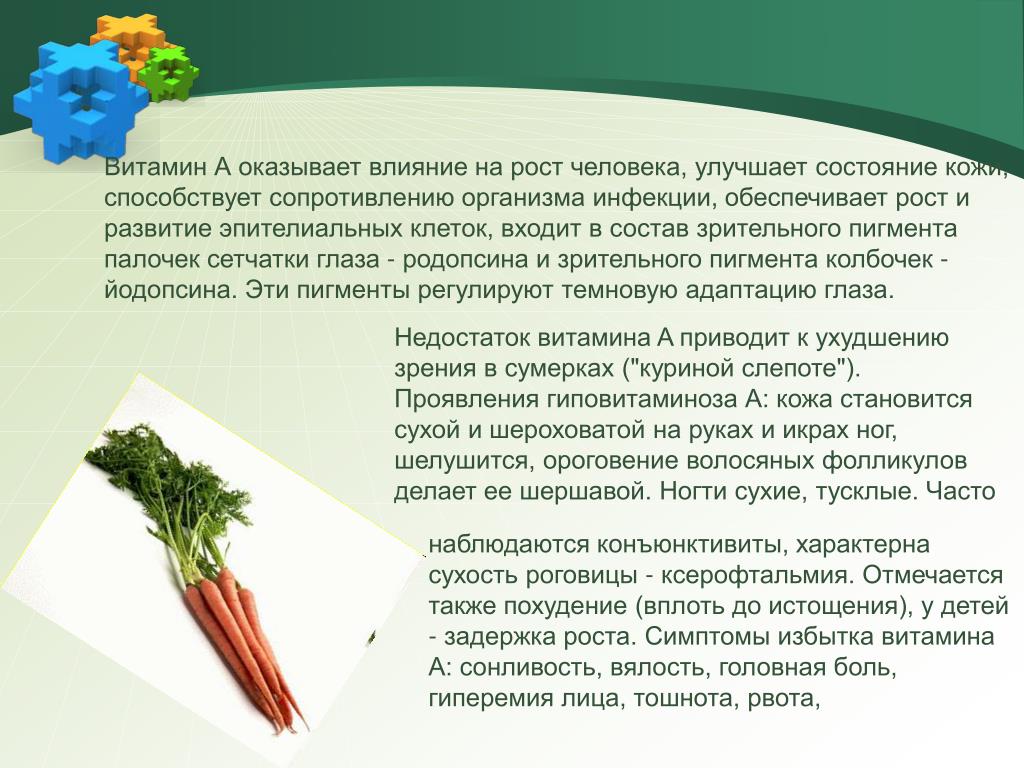 Витамин А оказывает влияние на рост человека, улучшает состояние кожи, способствует сопротивлению организма инфекции, обеспечивает рост и развитие эпителиальных клеток, входит в состав зрительного пигмента палочек сетчатки глаза - родопсина и зрительного пигмента колбочек - йодопсина. Эти пигменты регулируют темновую адаптацию глаза.

Недостаток витамина А приводит к ухудшению зрения в сумерках ("куриной слепоте"). Проявления гиповитаминоза А: кожа становится сухой и шероховатой на руках и икрах ног, шелушится, ороговение волосяных фолликулов делает ее шершавой. Ногти сухие, тусклые. Часто

наблюдаются конъюнктивиты, характерна сухость роговицы - ксерофтальмия. Отмечается также похудение (вплоть до истощения), у детей - задержка роста. Симптомы избытка витамина А: сонливость, вялость, головная боль, гиперемия лица, тошнота, рвота,